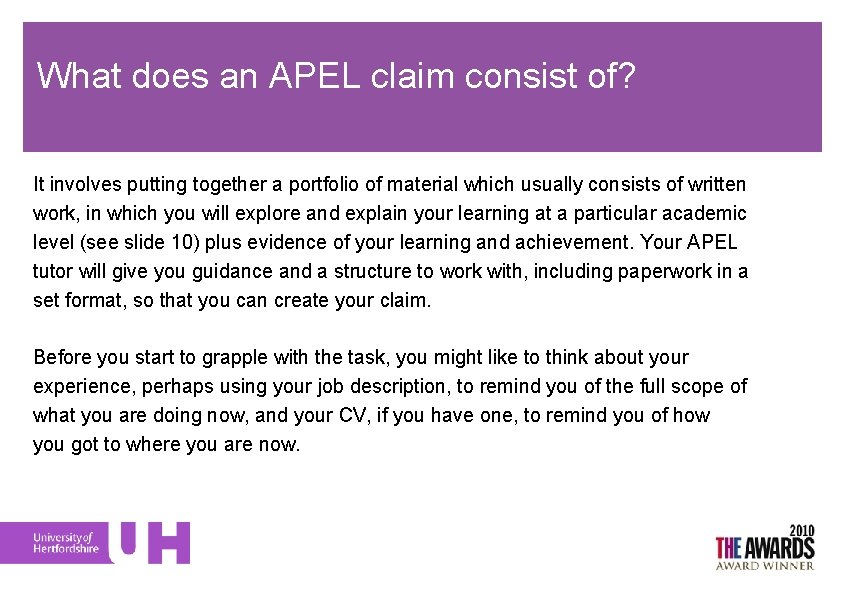 What does an APEL claim consist of?

It involves putting together a portfolio of material which usually consists of written work, in which you will explore and explain your learning at a particular academic level (see slide 10) plus evidence of your learning and achievement. Your APEL tutor will give you guidance and a structure to work with, including paperwork in a set format, so that you can create your claim.

Before you start to grapple with the task, you might like to think about your experience, perhaps using your job description, to remind you of the full scope of what you are doing now, and your CV, if you have one, to remind you of how you got to where you are now.

University of Hertfordshire UH

2010 THE AWARDS AWARD WINNER